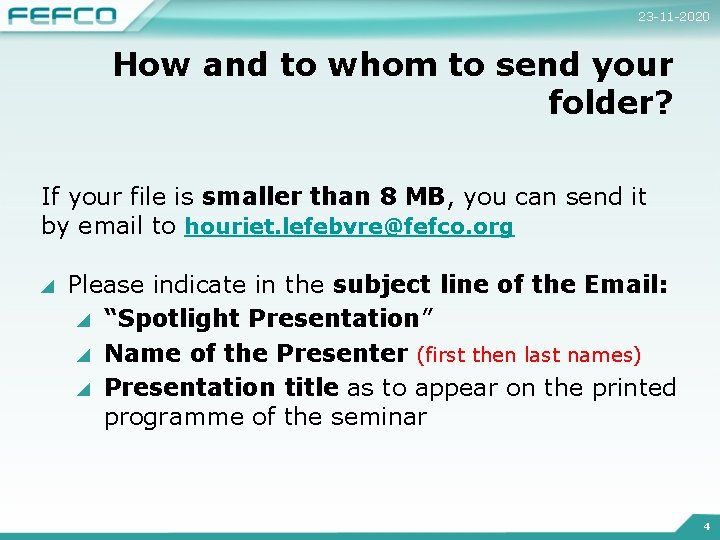 FEFCO

23-11-2020

How and to whom to send your folder?

If your file is smaller than 8 MB, you can send it by email to houriet.lefebvre@fefco.org

Please indicate in the subject line of the Email:
“Spotlight Presentation”
Name of the Presenter (first then last names)
Presentation title as to appear on the printed programme of the seminar

4